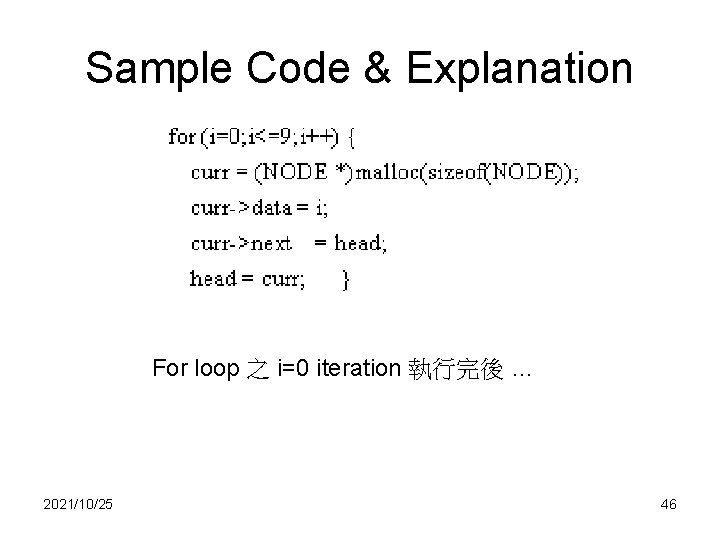 Sample Code & Explanation

for (i=0;i<=9;i++) {
curr = (NODE *)malloc(sizeof(NODE));
curr->data = i;
curr->next = head;
head = curr; }

For loop 之 i=0 iteration 執行完後 …

2021/10/25

46